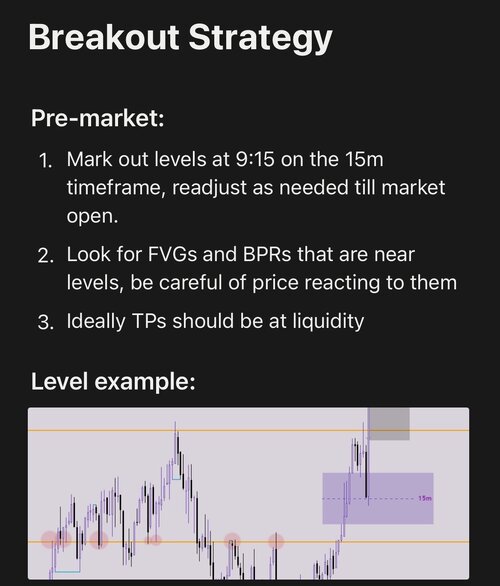 Breakout Strategy

Pre-market:

1. Mark out levels at 9:15 on the 15m timeframe, readjust as needed till market open.
2. Look for FVGs and BPRs that are near levels, be careful of price reacting to them
3. Ideally TPs should be at liquidity

Level example:

15m